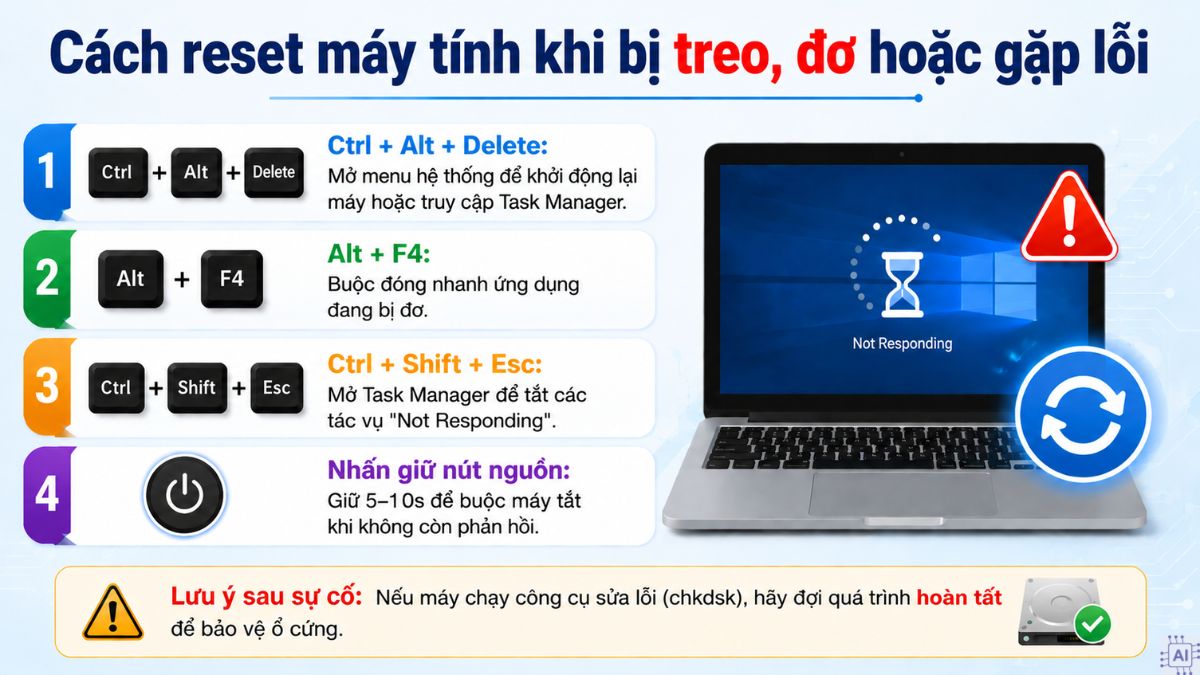 Cách reset máy tính khi bị treo, đơ hoặc gặp lỗi

1 Ctrl + Alt + Delete

Ctrl + Alt + Delete:
Mở menu hệ thống để khởi động lại máy hoặc truy cập Task Manager.

2 Alt + F4

Alt + F4:
Buộc đóng nhanh ứng dụng đang bị đơ.

3 Ctrl + Shift + Esc

Ctrl + Shift + Esc:
Mở Task Manager để tắt các tác vụ "Not Responding".

4

Nhấn giữ nút nguồn:
Giữ 5–10s để buộc máy tắt khi không còn phản hồi.

Not Responding

Lưu ý sau sự cố: Nếu máy chạy công cụ sửa lỗi (chkdsk), hãy đợi quá trình hoàn tất để bảo vệ ổ cứng.

AI